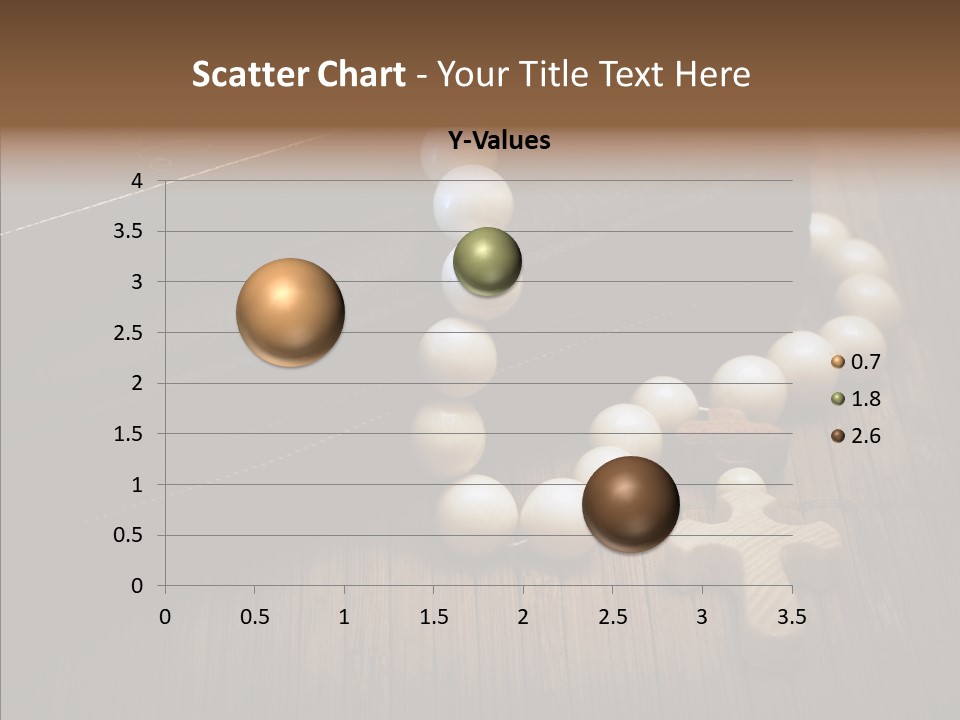 Scatter Chart - Your Title Text Here

Y-Values

4
3.5
3
2.5
2
1.5
1
0.5
0

0 0.5 1 1.5 2 2.5 3 3.5

0.7
1.8
2.6